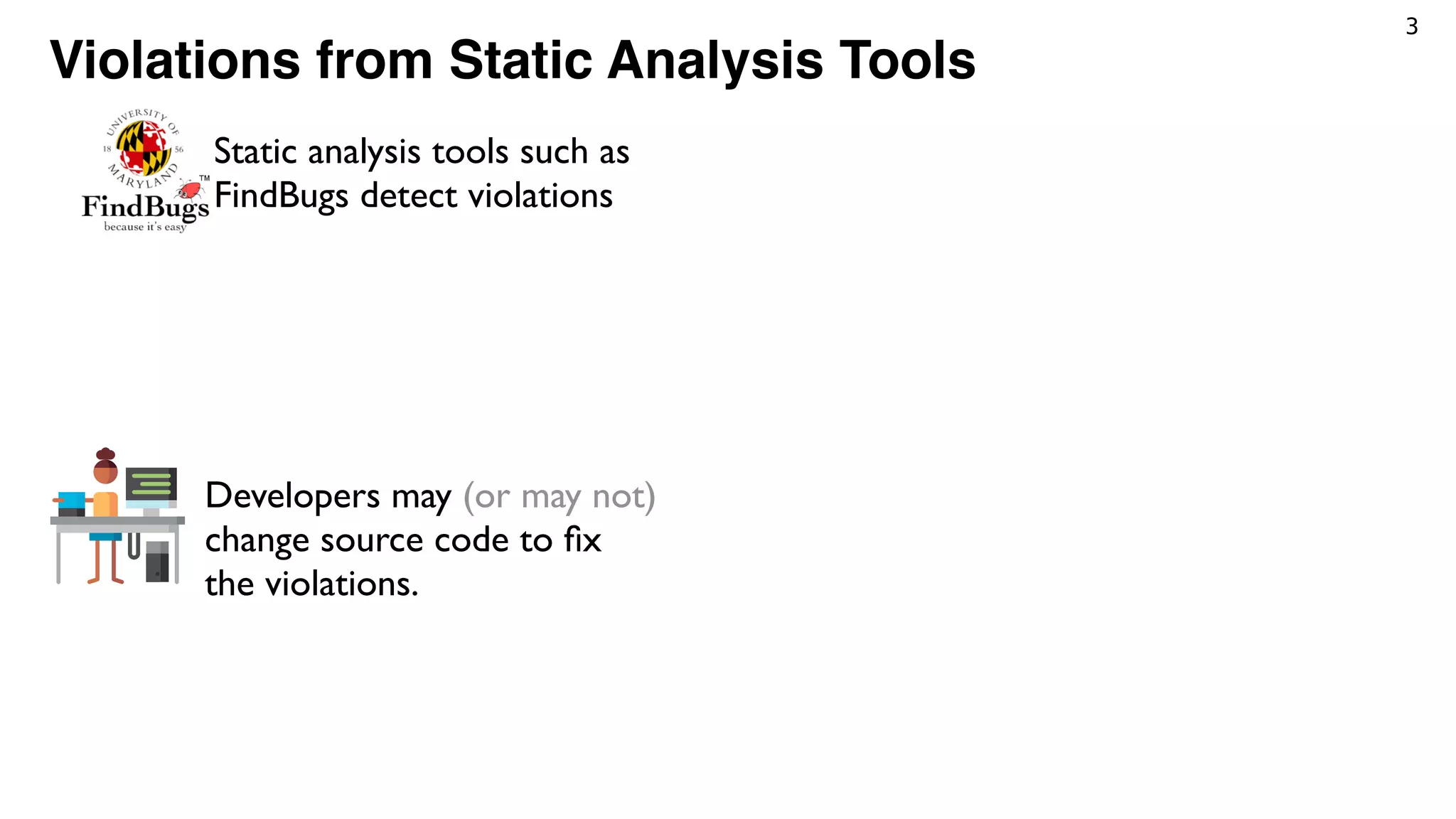 3

Violations from Static Analysis Tools

UNIVERSITY OF MARYLAND 18 56

FindBugs™ because it's easy

Static analysis tools such as FindBugs detect violations

Developers may (or may not) change source code to fix the violations.